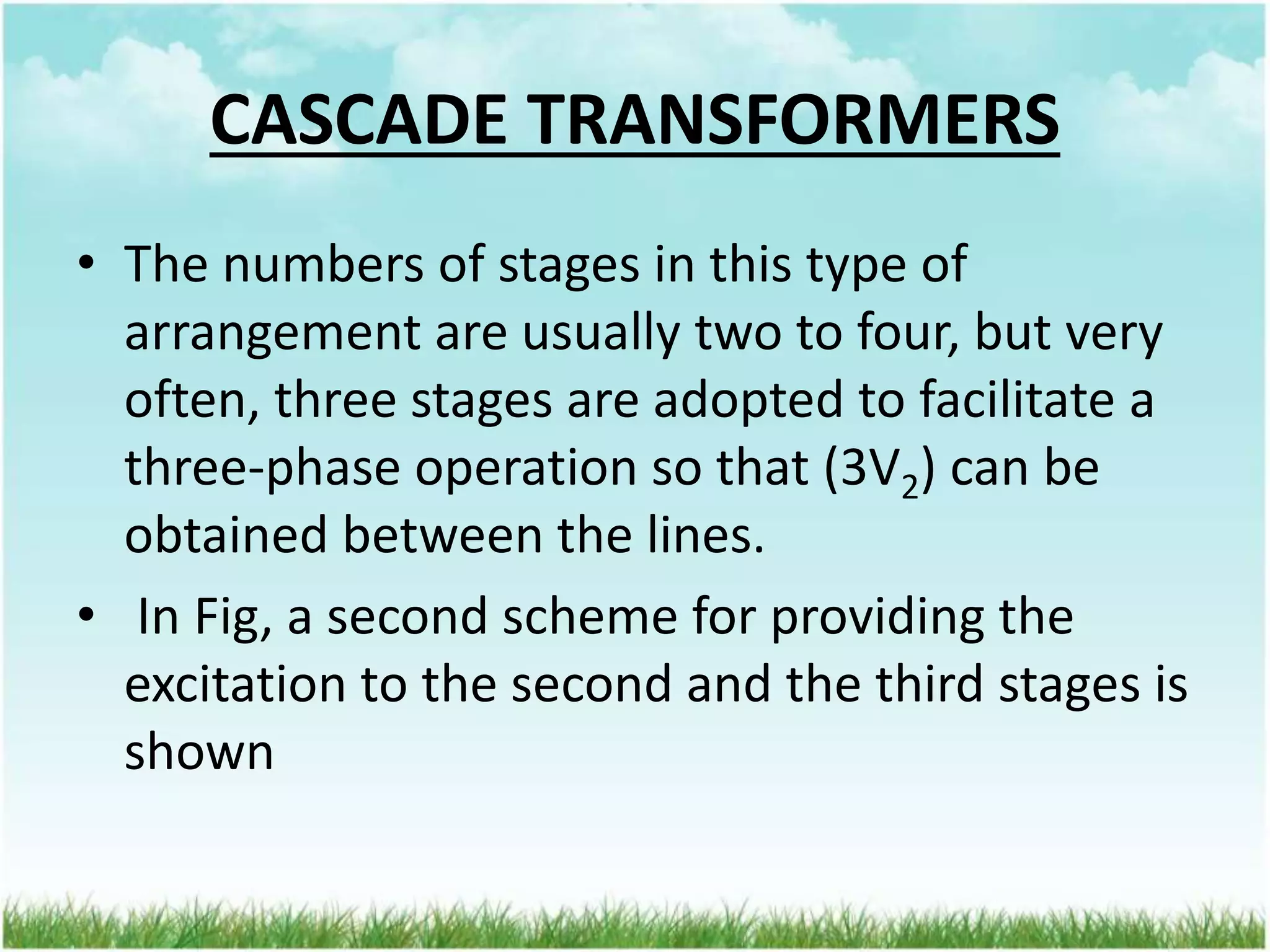 CASCADE TRANSFORMERS

• The numbers of stages in this type of arrangement are usually two to four, but very often, three stages are adopted to facilitate a three-phase operation so that ($3V_2$) can be obtained between the lines.

• In Fig, a second scheme for providing the excitation to the second and the third stages is shown